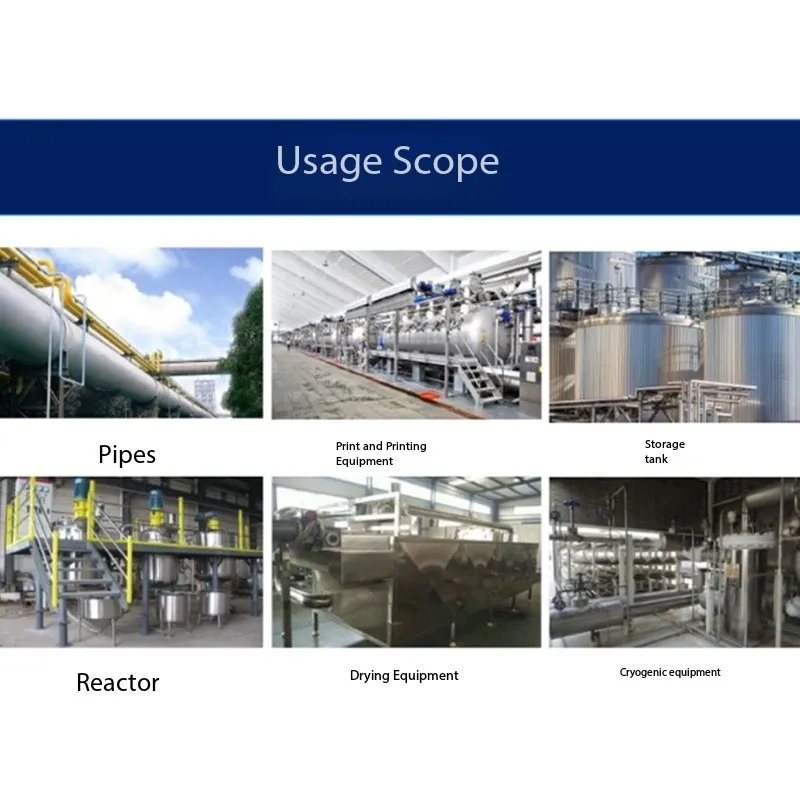 Usage Scope

Pipes

Print and Printing Equipment

Storage tank

Reactor

Drying Equipment

Cryogenic equipment